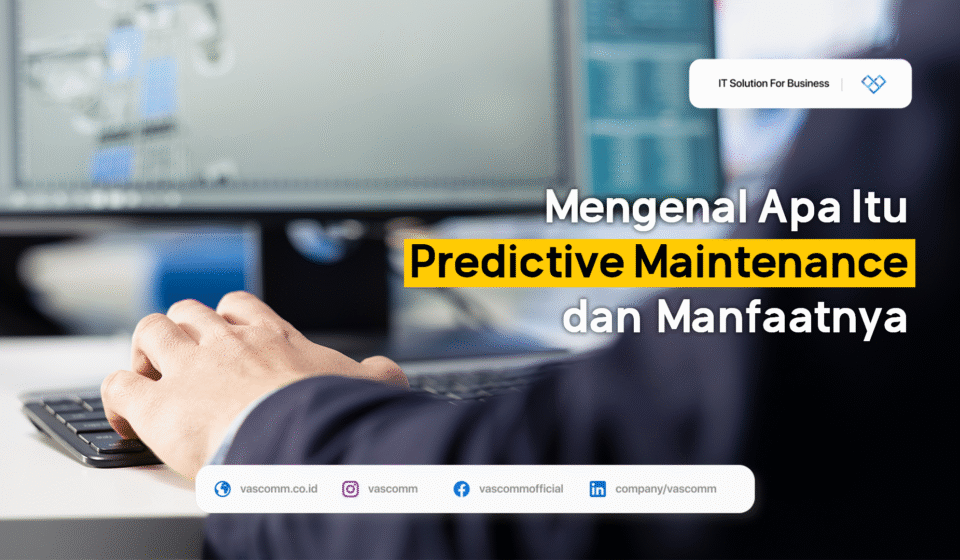 IT Solution For Business

Mengenal Apa Itu
Predictive Maintenance
dan Manfaatnya

vascomm.co.id vascomm vascommofficial company/vascomm